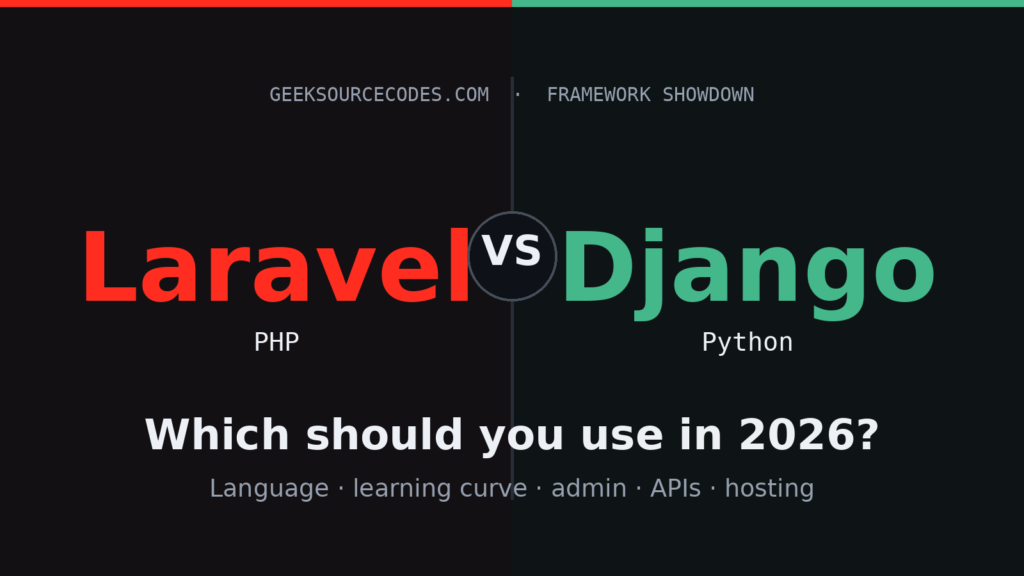 GEEKSOURCECODES.COM · FRAMEWORK SHOWDOWN

Laravel VS Django

PHP

Python

Which should you use in 2026?

Language · learning curve · admin · APIs · hosting